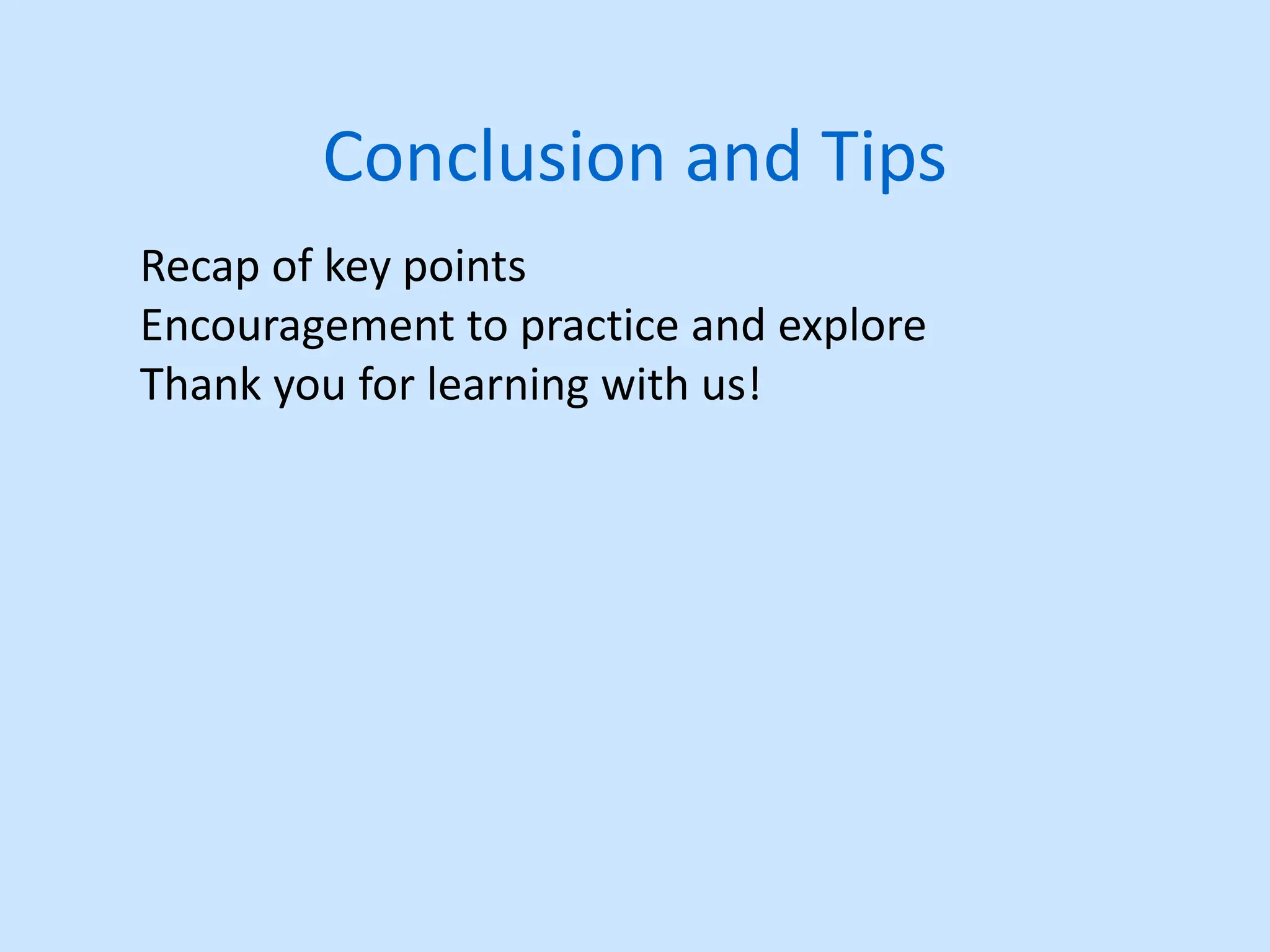 Conclusion and Tips

Recap of key points
Encouragement to practice and explore
Thank you for learning with us!